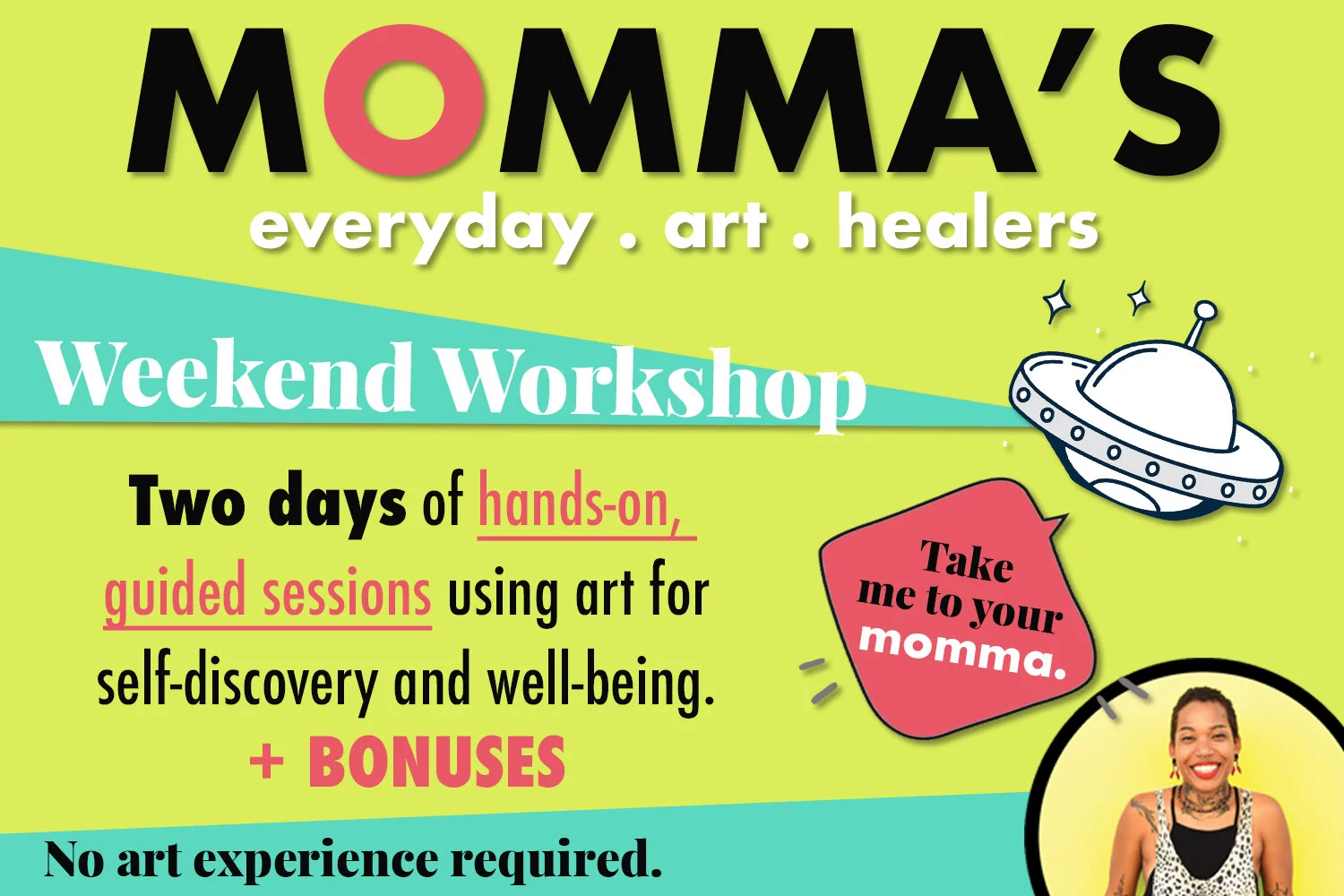 MOMMA'S
everyday . art . healers

Weekend Workshop

Two days of hands-on, guided sessions using art for self-discovery and well-being.
+ BONUSES

Take me to your momma.

No art experience required.